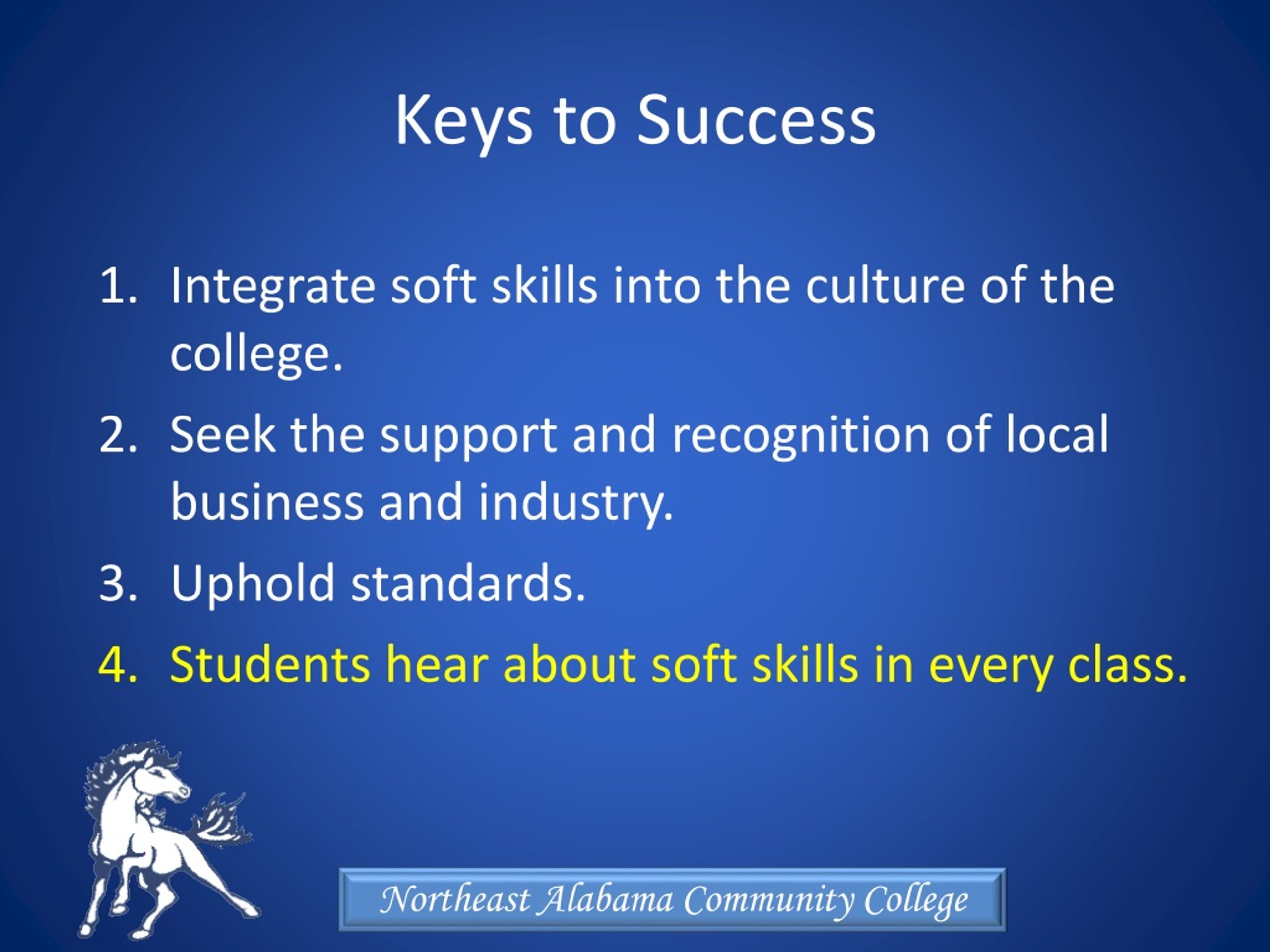 Keys to Success

1. Integrate soft skills into the culture of the college.
2. Seek the support and recognition of local business and industry.
3. Uphold standards.
4. Students hear about soft skills in every class.

Northeast Alabama Community College